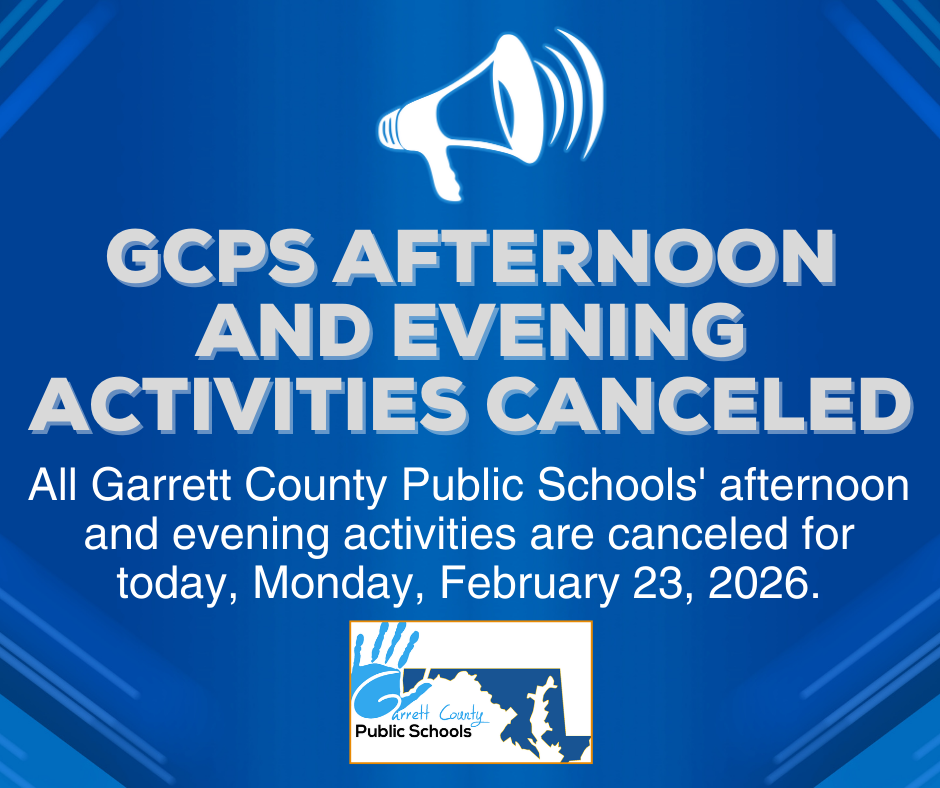 GCPS AFTERNOON AND EVENING ACTIVITIES CANCELED

All Garrett County Public Schools' afternoon and evening activities are canceled for today, Monday, February 23, 2026.

Garrett County
Public Schools